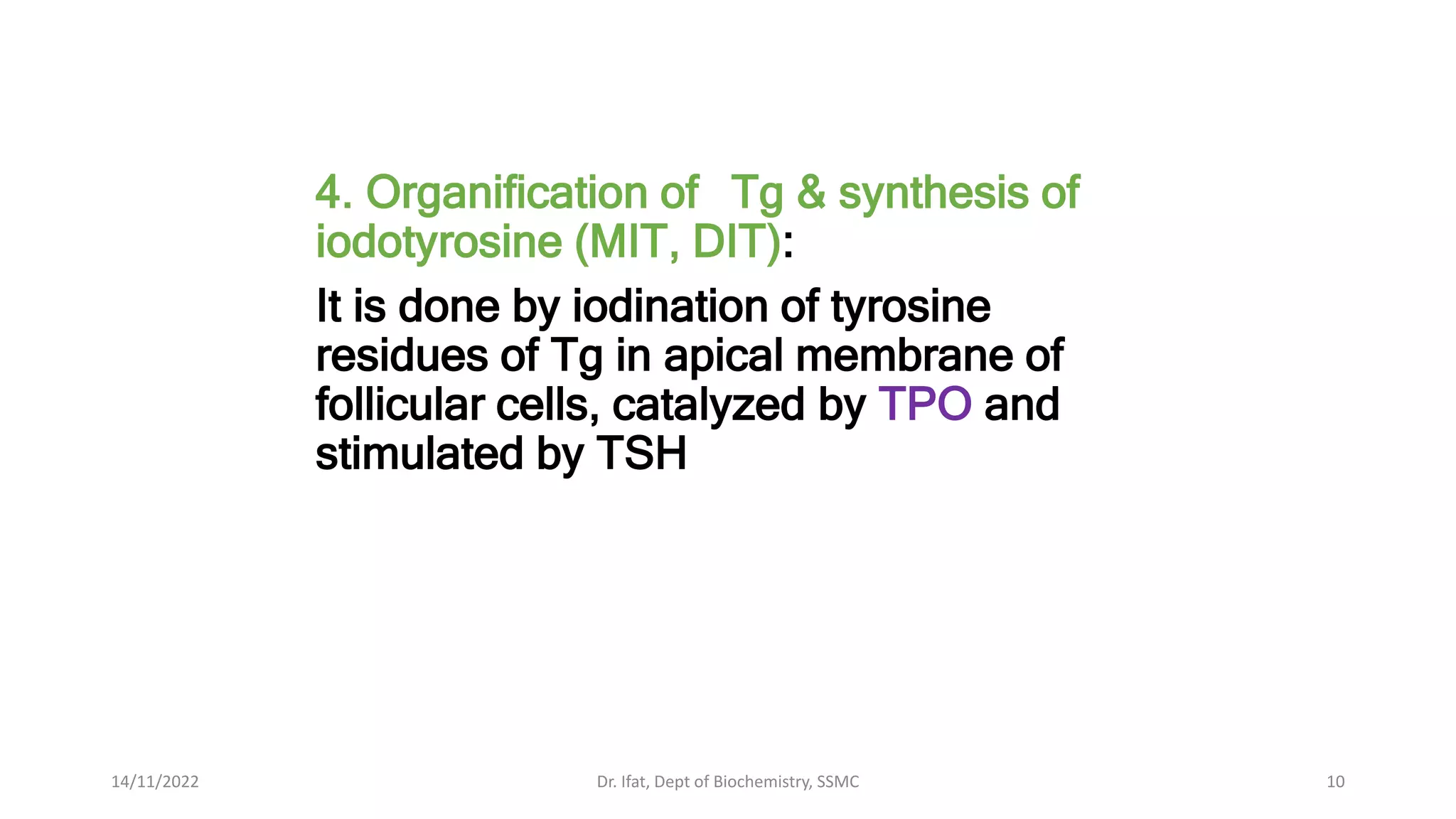 4. Organification of Tg & synthesis of iodotyrosine (MIT, DIT):

It is done by iodination of tyrosine residues of Tg in apical membrane of follicular cells, catalyzed by TPO and stimulated by TSH

14/11/2022

Dr. Ifat, Dept of Biochemistry, SSMC

10